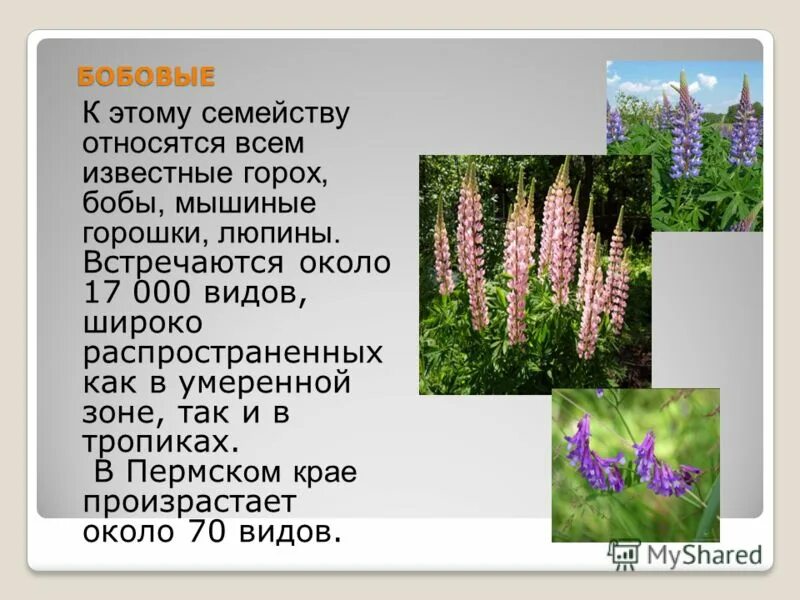 БОБОВЫЕ

К этому семейству относятся всем известные горох, бобы, мышиные горошки, люпины. Встречаются около 17 000 видов, широко распространенных как в умеренной зоне, так и в тропиках.

В Пермском крае произрастает около 70 видов.

MyShared